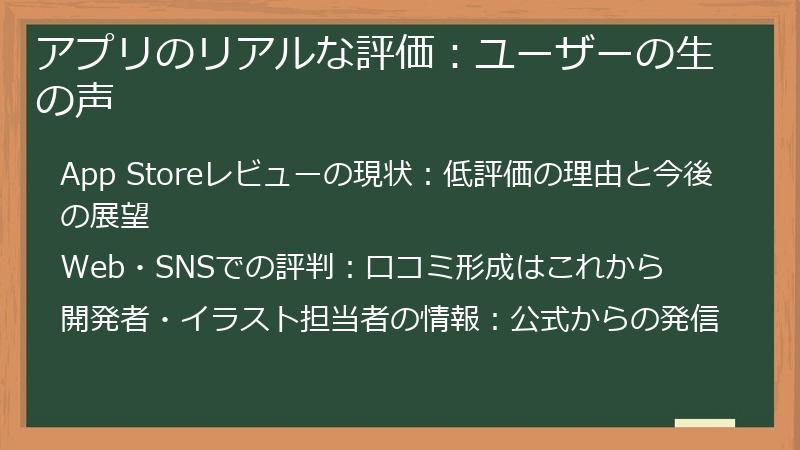 アプリのリアルな評価：ユーザーの生の声

App Storeレビューの現状：低評価の理由と今後の展望

Web・SNSでの評判：口コミ形成はこれから

開発者・イラスト担当者の情報：公式からの発信